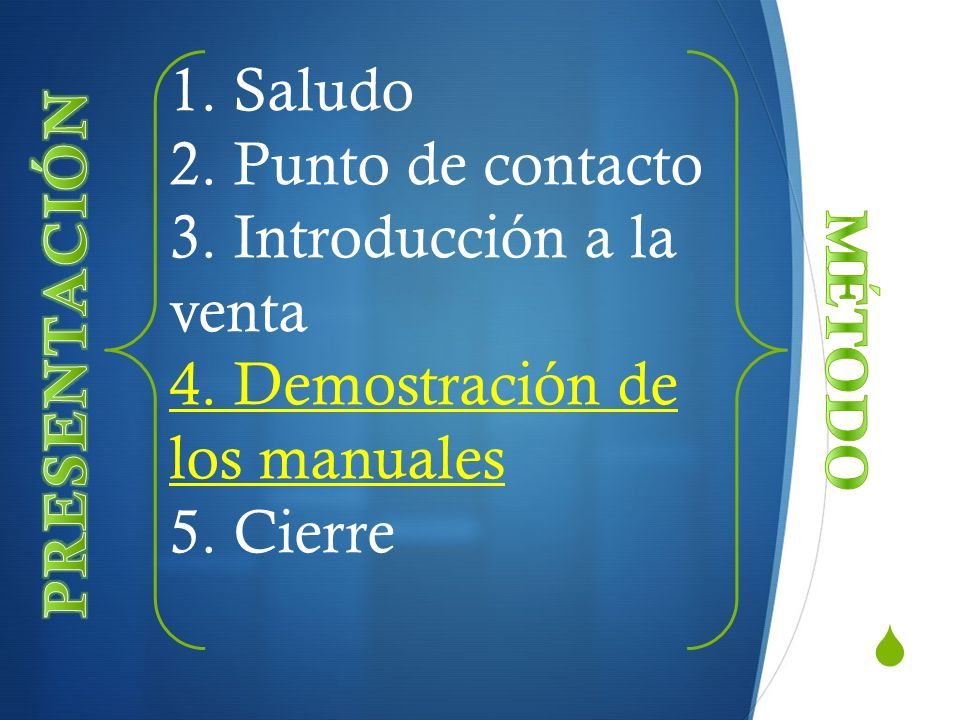 PRESENTACIÓN

1. Saludo
2. Punto de contacto
3. Introducción a la venta
4. Demostración de los manuales
5. Cierre

MÉTODO